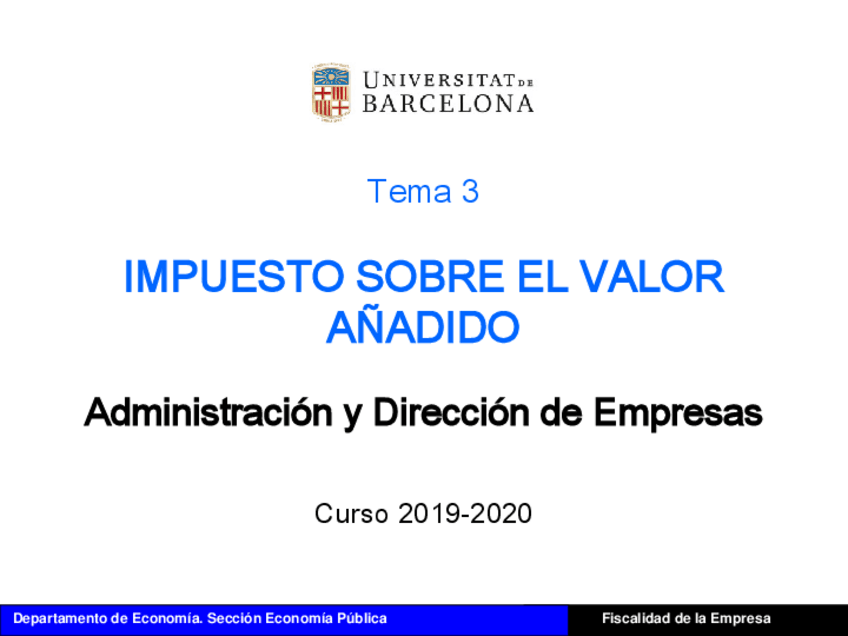 UNIVERSITAT DE BARCELONA

Tema 3

IMPUESTO SOBRE EL VALOR AÑADIDO

Administración y Dirección de Empresas

Curso 2019-2020

Departamento de Economía. Sección Economía Pública

Fiscalidad de la Empresa